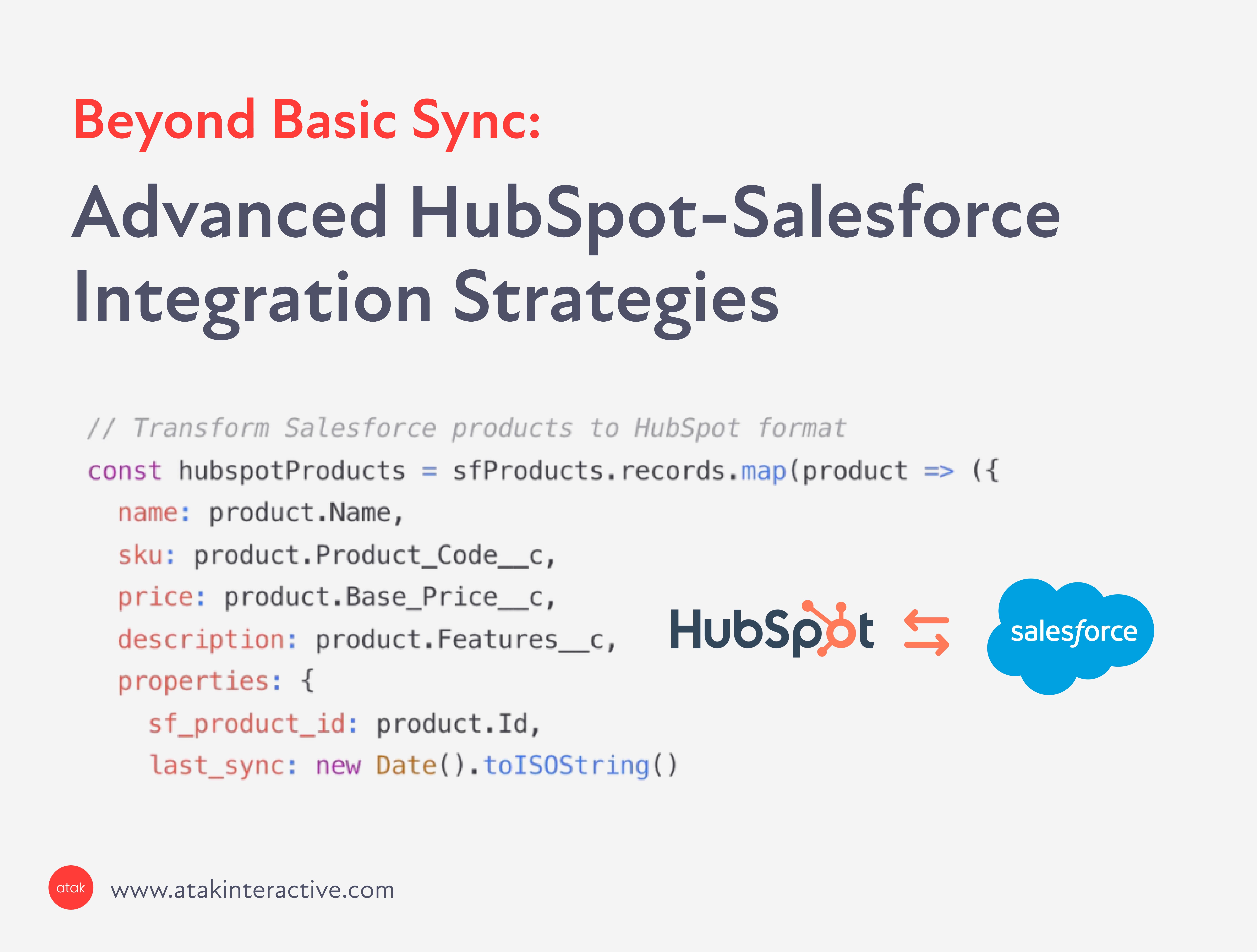 Beyond Basic Sync:

Advanced HubSpot-Salesforce Integration Strategies

// Transform Salesforce products to HubSpot format
const hubspotProducts = sfProducts.records.map(product => ({
name: product.Name,
sku: product.Product_Code__c,
price: product.Base_Price__c,
description: product.Features__c,
properties: {
sf_product_id: product.Id,
last_sync: new Date().toISOString()

HubSpot

salesforce

atak

www.atakinteractive.com